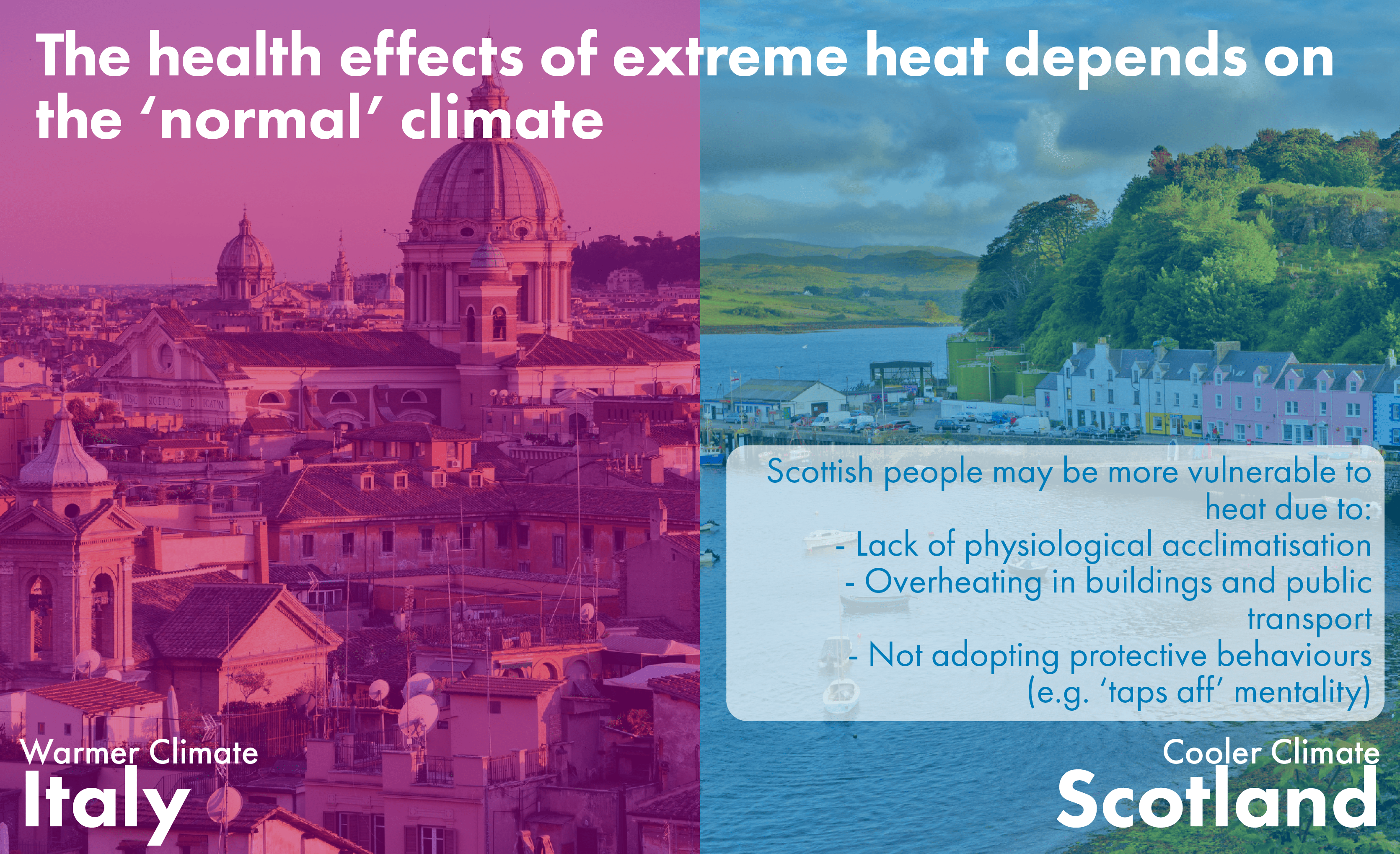 The health effects of extreme heat depends on the ‘normal’ climate

Scottish people may be more vulnerable to heat due to:
- Lack of physiological acclimatisation
- Overheating in buildings and public transport
- Not adopting protective behaviours (e.g. ‘taps aff’ mentality)

Warmer Climate
Italy

Cooler Climate
Scotland